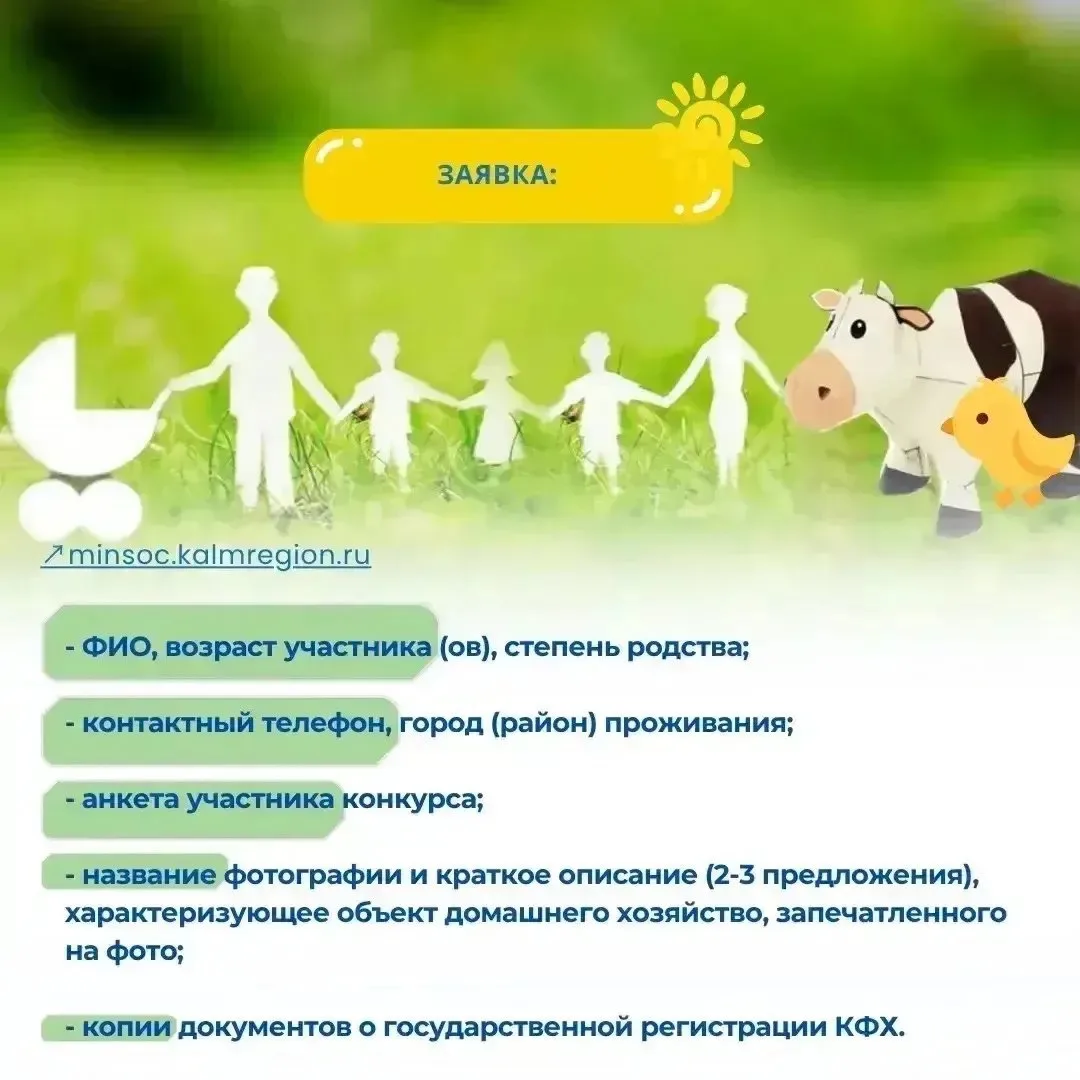 ЗАЯВКА:

↗minsoc.kalmregion.ru

- ФИО, возраст участника (ов), степень родства;

- контактный телефон, город (район) проживания;

- анкета участника конкурса;

- название фотографии и краткое описание (2-3 предложения), характеризующее объект домашнего хозяйство, запечатленного на фото;

- копии документов о государственной регистрации КФХ.